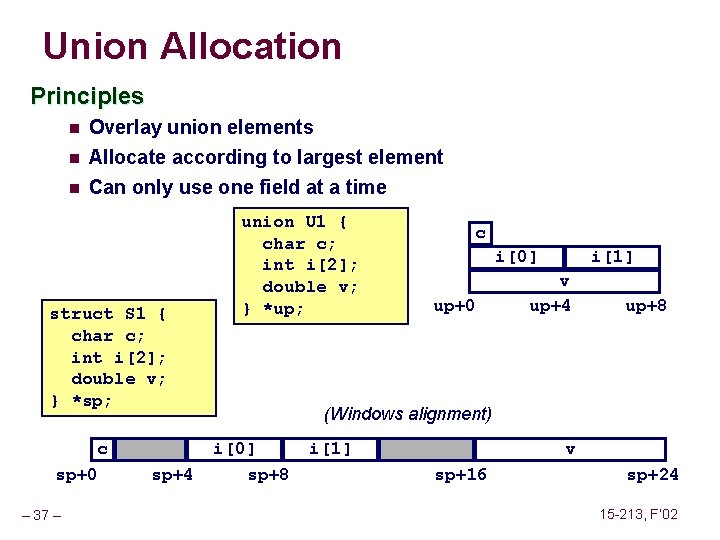 Union Allocation

Principles

Overlay union elements

Allocate according to largest element

Can only use one field at a time

union U1 {
char c;
int i[2];
double v;
} *up;

c
i[0] i[1]
v
up+0 up+4 up+8

struct S1 {
char c;
int i[2];
double v;
} *sp;

(Windows alignment)

c i[0] i[1] v
sp+0 sp+4 sp+8 sp+16 sp+24

– 37 –

15-213, F'02